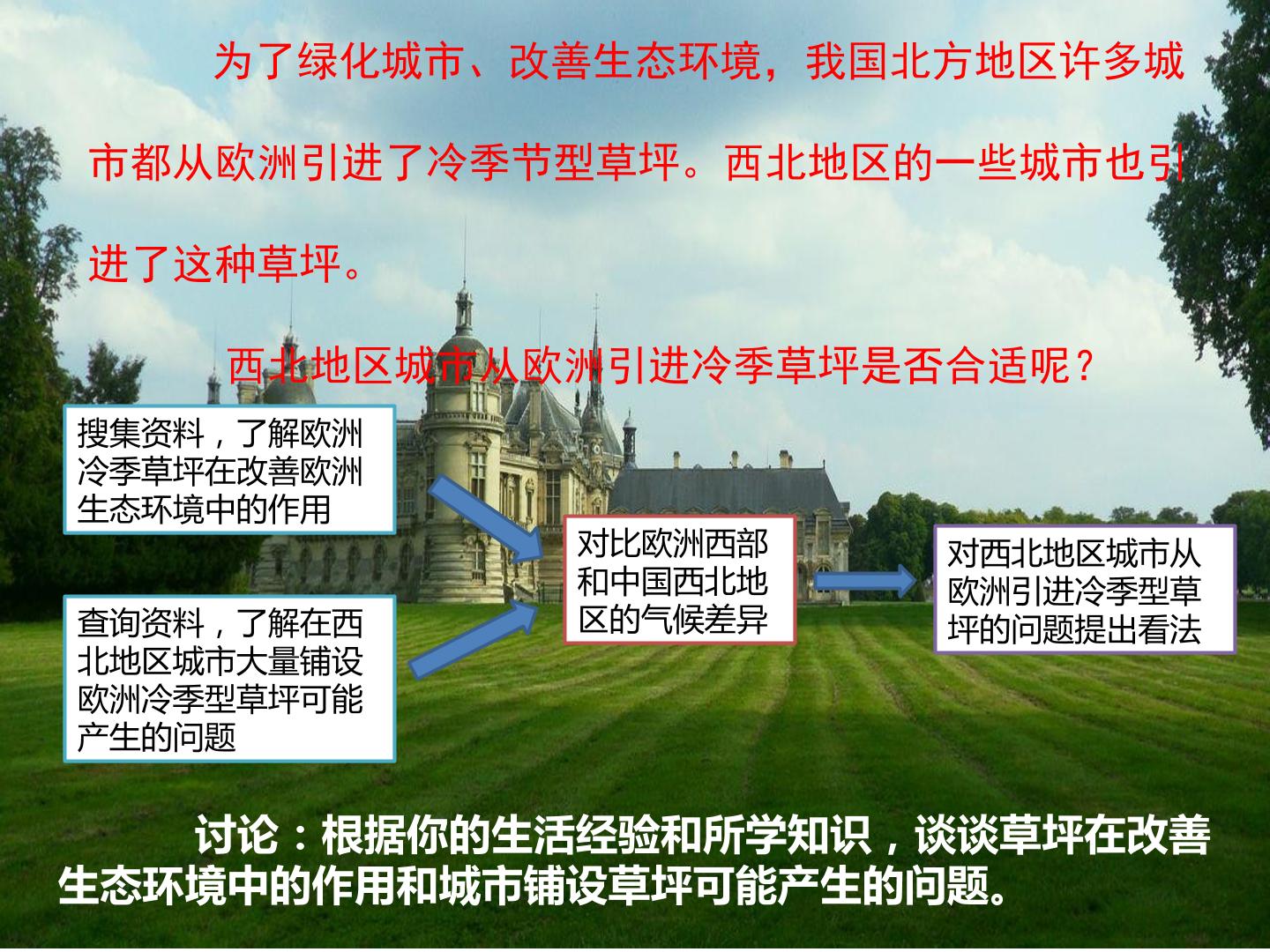 为了绿化城市、改善生态环境，我国北方地区许多城市都从欧洲引进了冷季节型草坪。西北地区的一些城市也引进了这种草坪。

西北地区城市从欧洲引进冷季草坪是否合适呢？

搜集资料，了解欧洲冷季草坪在改善欧洲生态环境中的作用

查询资料，了解在西北地区城市大量铺设欧洲冷季型草坪可能产生的问题

对比欧洲西部和中国西北地区的气候差异

对西北地区城市从欧洲引进冷季型草坪的问题提出看法

讨论：根据你的生活经验和所学知识，谈谈草坪在改善生态环境中的作用和城市铺设草坪可能产生的问题。